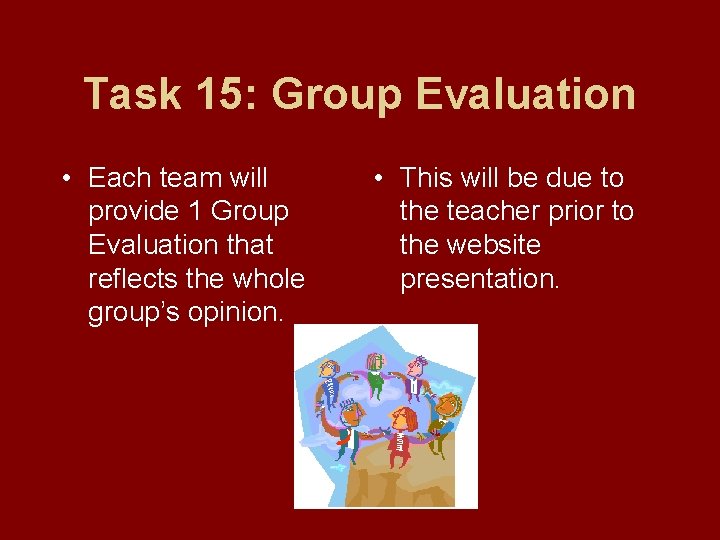 Task 15: Group Evaluation

• Each team will provide 1 Group Evaluation that reflects the whole group's opinion.

• This will be due to the teacher prior to the website presentation.